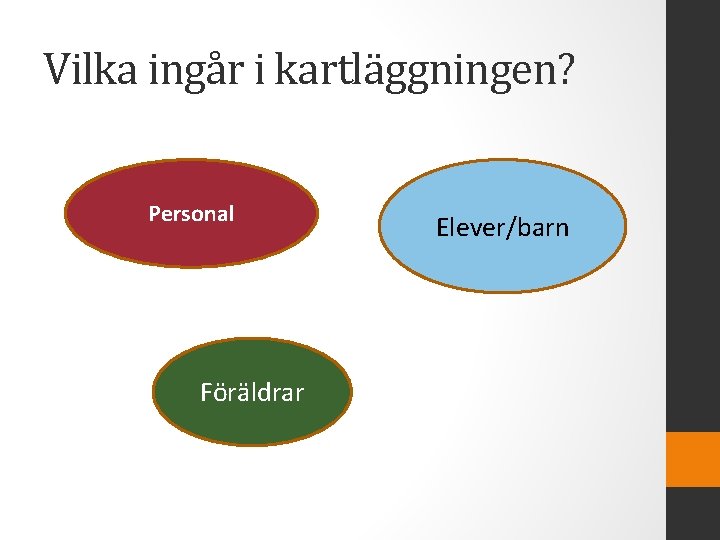 Vilka ingår i kartläggningen?

Personal

Elever/barn

Föräldrar